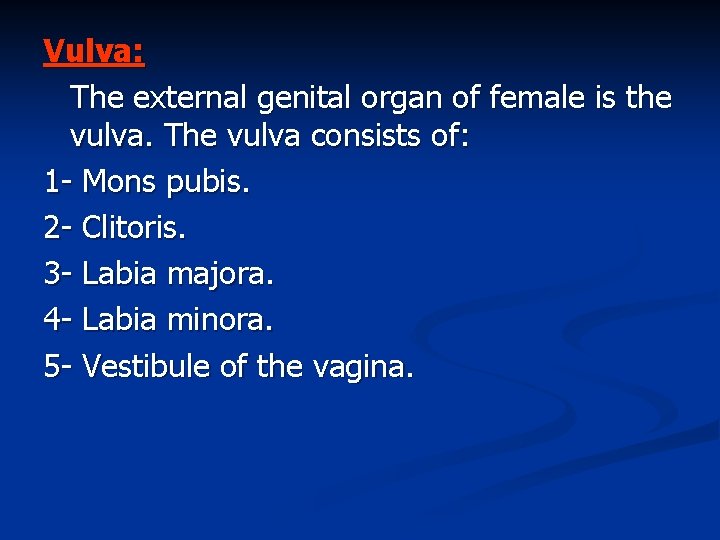 Vulva:

The external genital organ of female is the vulva. The vulva consists of:

1- Mons pubis.

2- Clitoris.

3- Labia majora.

4- Labia minora.

5- Vestibule of the vagina.